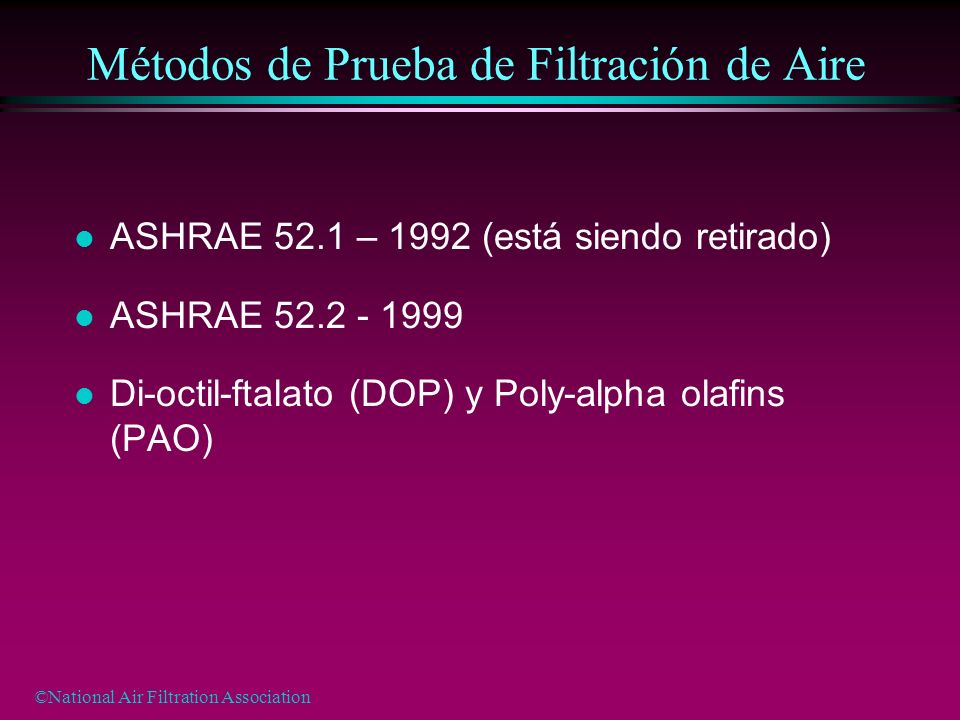 Métodos de Prueba de Filtración de Aire

- ASHRAE 52.1 – 1992 (está siendo retirado)
- ASHRAE 52.2 - 1999
- Di-octil-ftalato (DOP) y Poly-alpha olafins (PAO)

©National Air Filtration Association